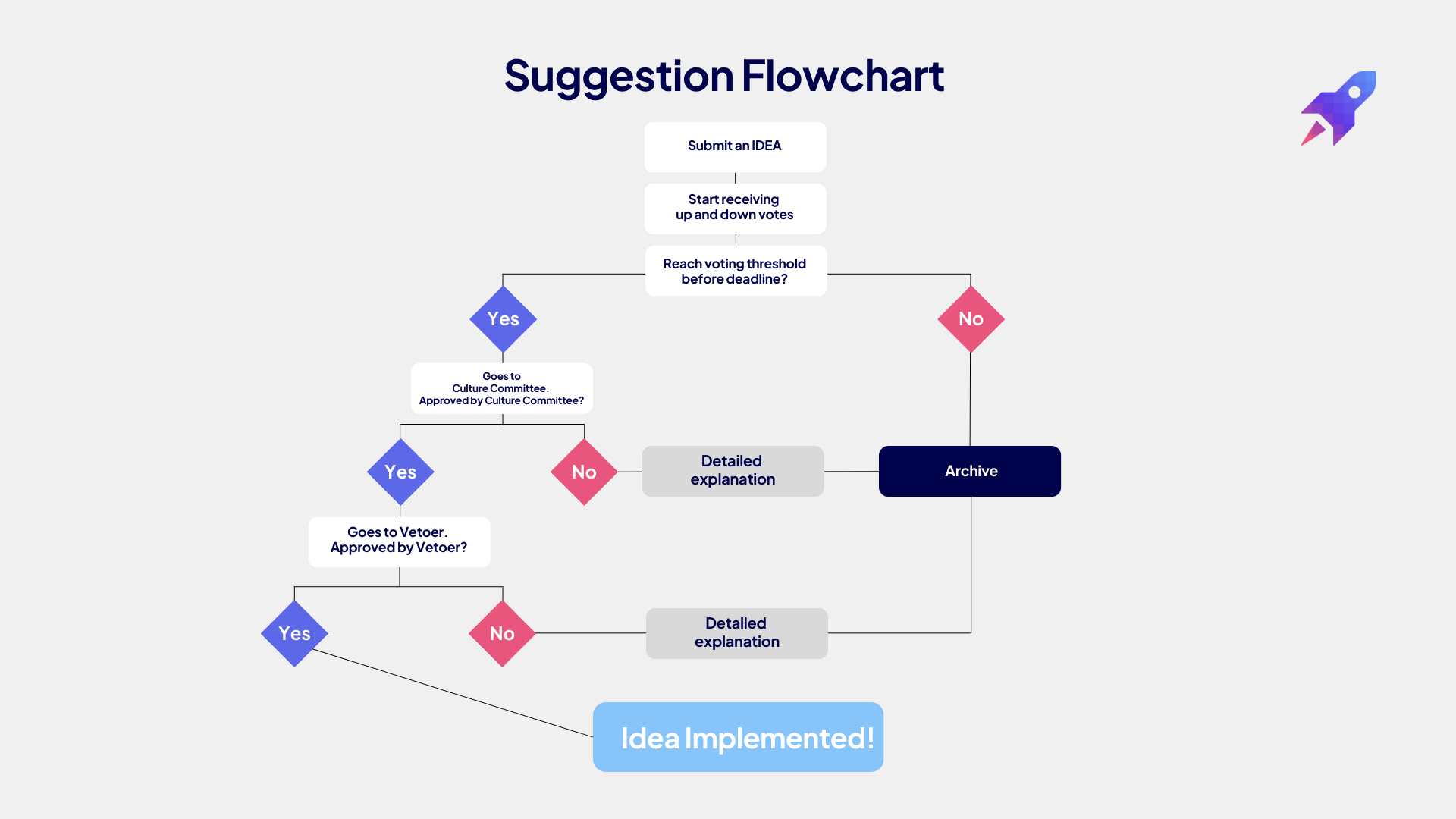 Suggestion Flowchart

Submit an IDEA

Start receiving up and down votes

Reach voting threshold before deadline?

Yes

No

Goes to Culture Committee. Approved by Culture Committee?

Yes

No

Detailed explanation

Archive

Goes to Vetoer. Approved by Vetoer?

Yes

No

Detailed explanation

Idea Implemented!